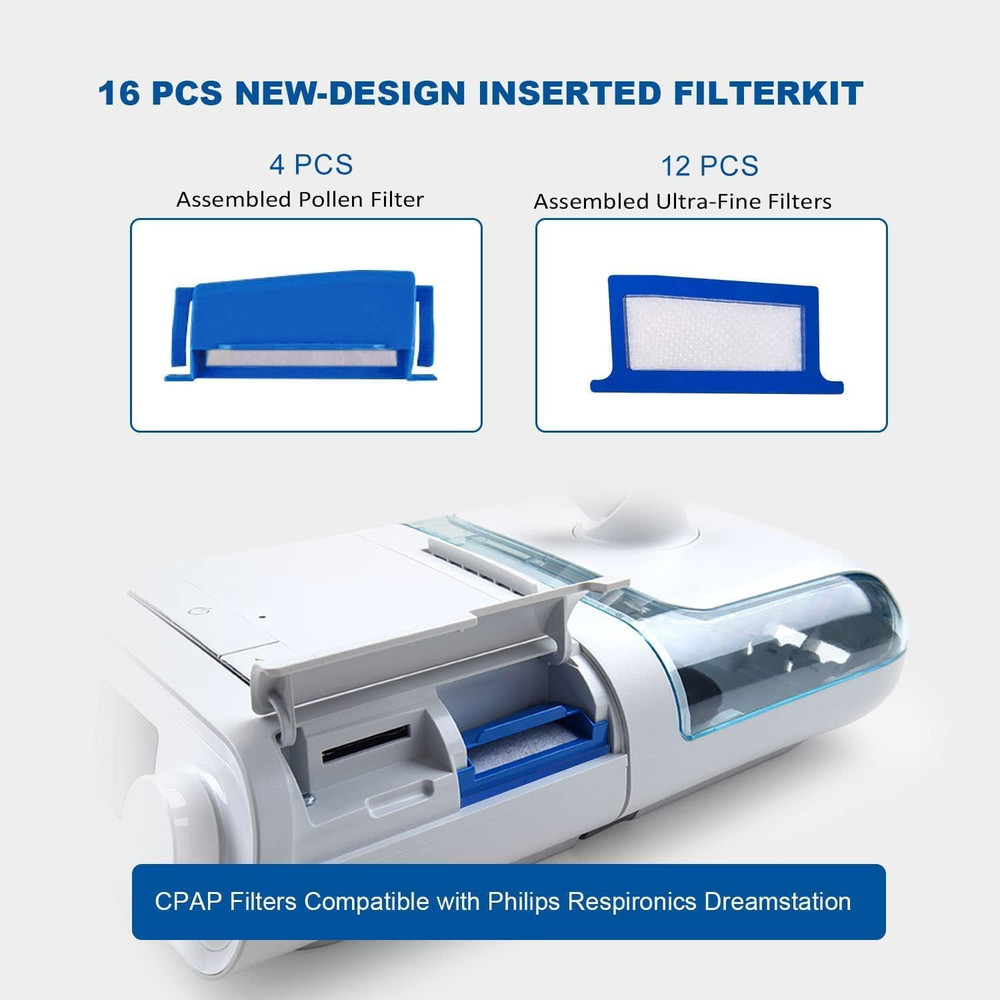 16 PCS NEW-DESIGN INSERTED FILTERKIT

4 PCS
Assembled Pollen Filter

12 PCS
Assembled Ultra-Fine Filters

CPAP Filters Compatible with Philips Respironics Dreamstation